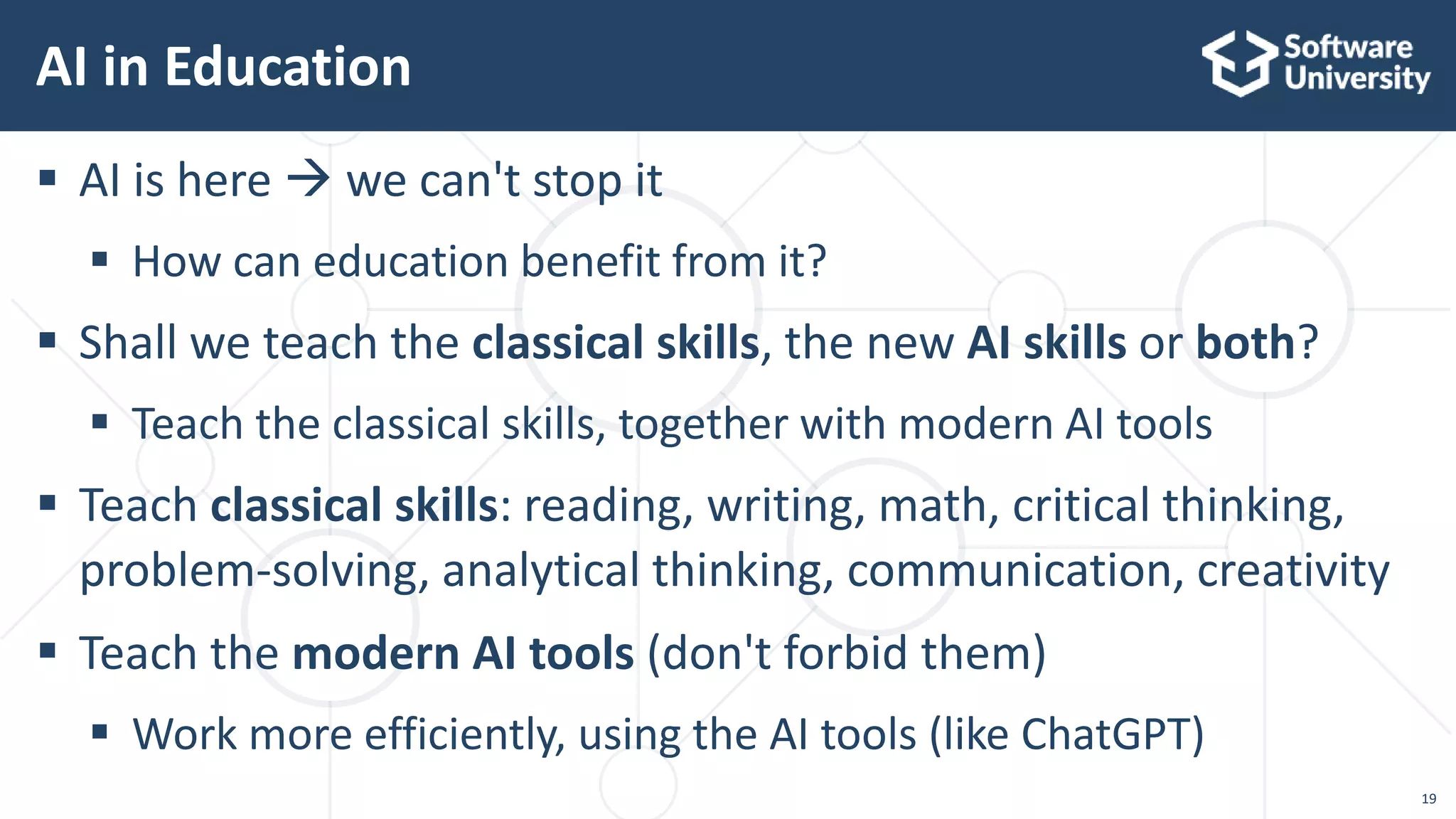 AI in Education

Software University

▪ AI is here → we can't stop it

▪ How can education benefit from it?

▪ Shall we teach the classical skills, the new AI skills or both?

▪ Teach the classical skills, together with modern AI tools

▪ Teach classical skills: reading, writing, math, critical thinking, problem-solving, analytical thinking, communication, creativity

▪ Teach the modern AI tools (don't forbid them)

▪ Work more efficiently, using the AI tools (like ChatGPT)

19